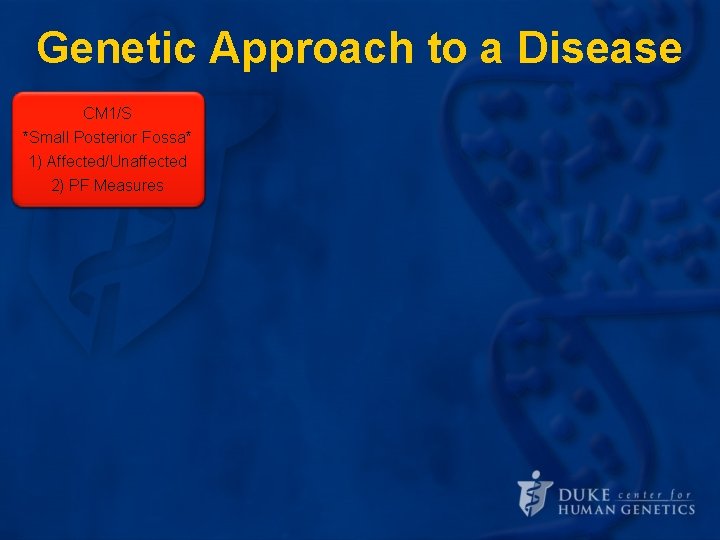 Genetic Approach to a Disease

CM1/S
*Small Posterior Fossa*
1) Affected/Unaffected
2) PF Measures

DUKE center for
HUMAN GENETICS